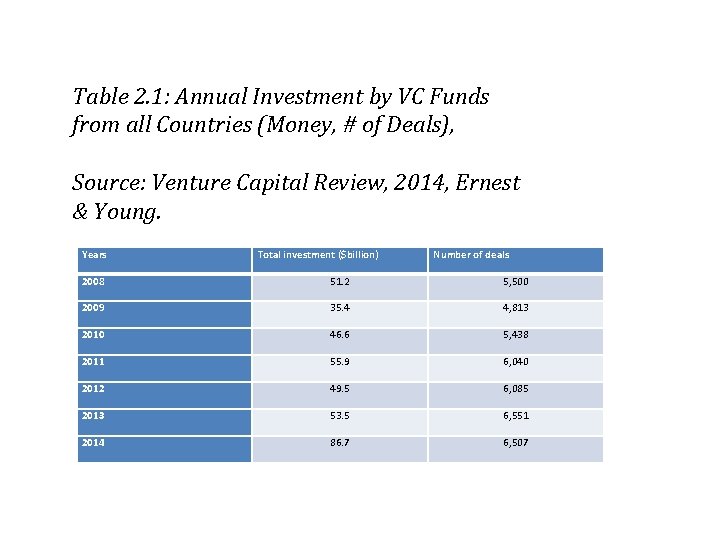 Table 2.1: Annual Investment by VC Funds from all Countries (Money, # of Deals),

Source: Venture Capital Review, 2014, Ernest & Young.

| Years | Total investment ($billion) | Number of deals |
|---|---|---|
| 2008 | 51.2 | 5,500 |
| 2009 | 35.4 | 4,813 |
| 2010 | 46.6 | 5,438 |
| 2011 | 55.9 | 6,040 |
| 2012 | 49.5 | 6,085 |
| 2013 | 53.5 | 6,551 |
| 2014 | 86.7 | 6,507 |